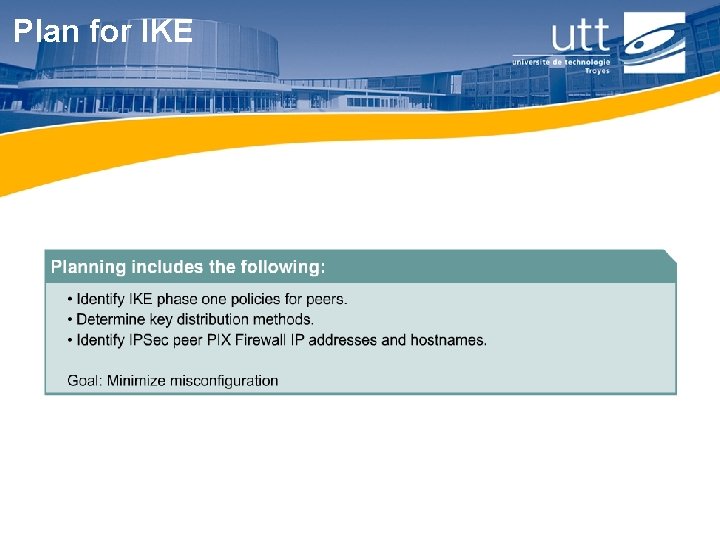 Plan for IKE

utt
université de technologie
Troyes

Planning includes the following:

• Identify IKE phase one policies for peers.
• Determine key distribution methods.
• Identify IPSec peer PIX Firewall IP addresses and hostnames.

Goal: Minimize misconfiguration